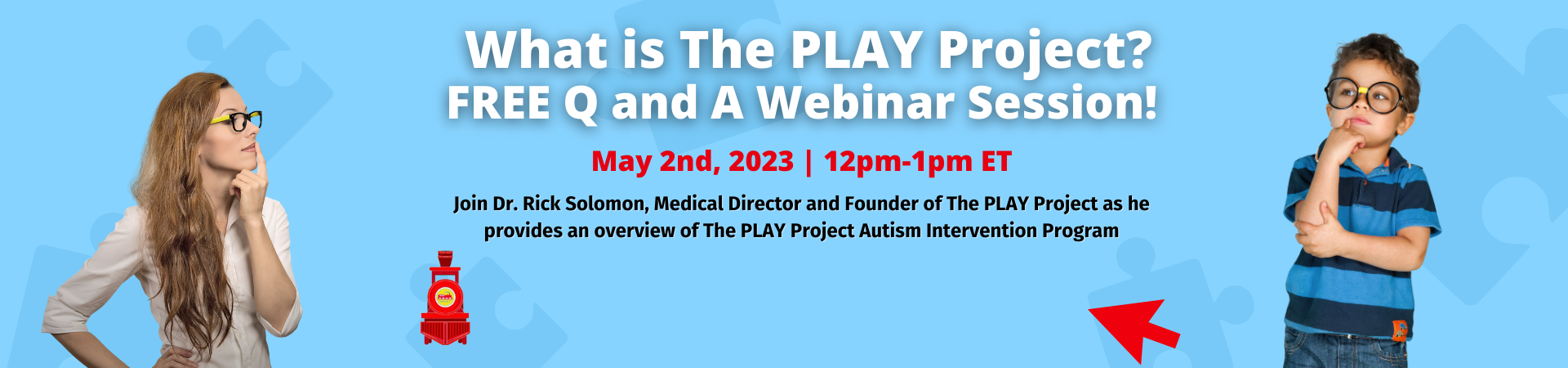 What is The PLAY Project?
FREE Q and A Webinar Session!

May 2nd, 2023 | 12pm-1pm ET

Join Dr. Rick Solomon, Medical Director and Founder of The PLAY Project as he provides an overview of The PLAY Project Autism Intervention Program